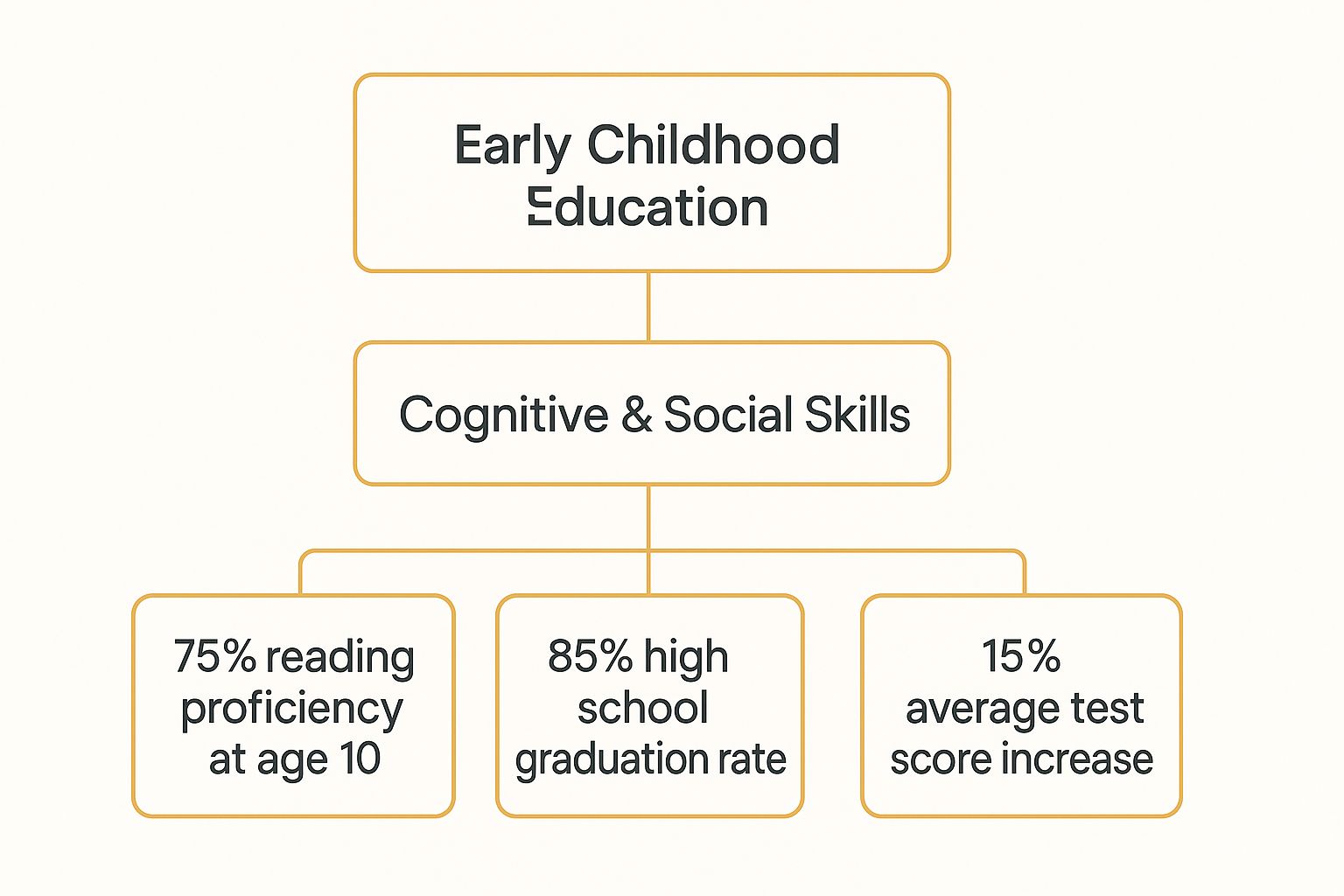 Early Childhood Education

Cognitive & Social Skills

75% reading proficiency at age 10

85% high school graduation rate

15% average test score increase